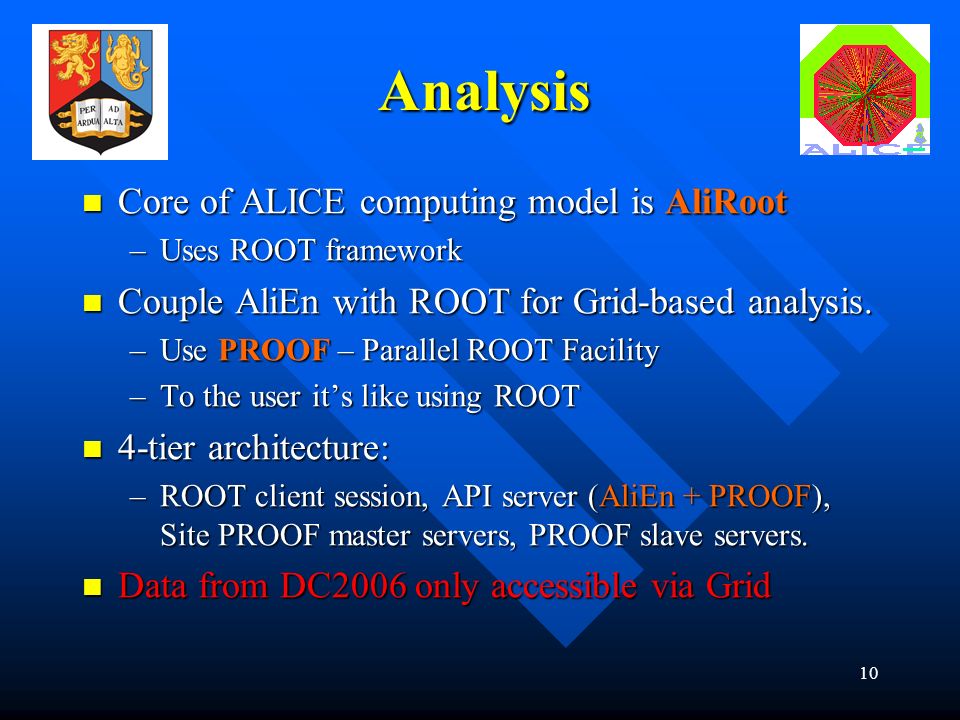 PER AD
ARDUA ALTA

ALICE

Analysis

Core of ALICE computing model is AliRoot
– Uses ROOT framework

Couple AliEn with ROOT for Grid-based analysis.
– Use PROOF – Parallel ROOT Facility
– To the user it's like using ROOT

4-tier architecture:
– ROOT client session, API server (AliEn + PROOF), Site PROOF master servers, PROOF slave servers.

Data from DC2006 only accessible via Grid

10